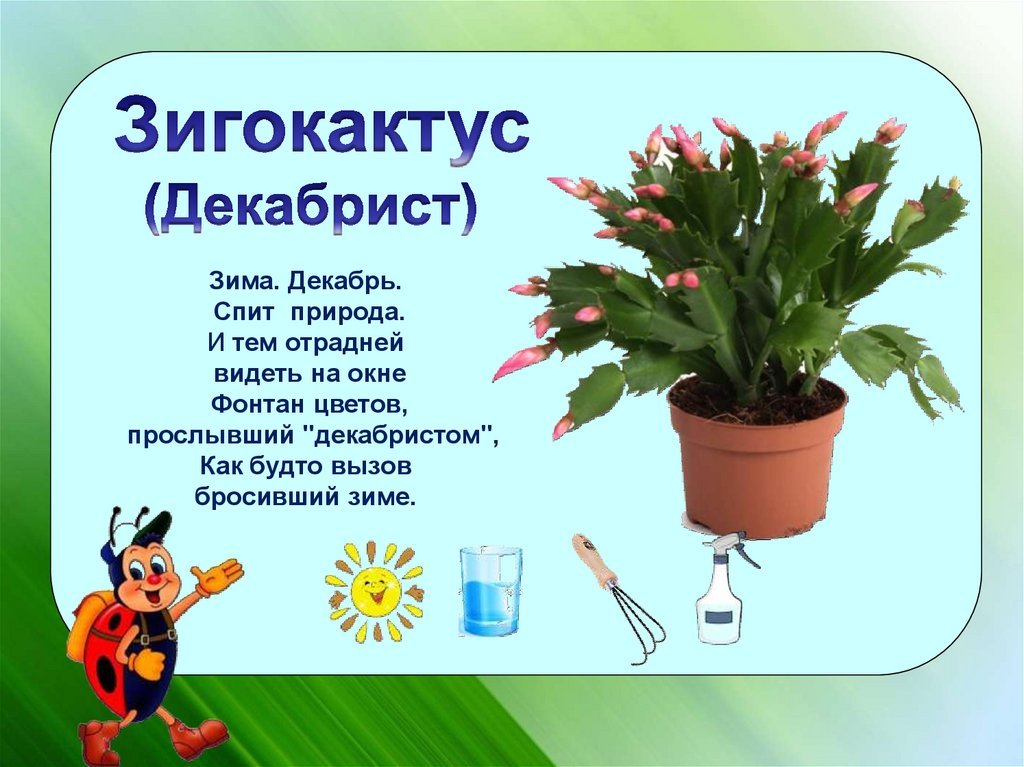 Зигокактус
(Декабрист)

Зима. Декабрь.
Спит природа.
И тем отрадней
видеть на окне
Фонтан цветов,
прослывший "декабристом",
Как будто вызов
бросивший зиме.